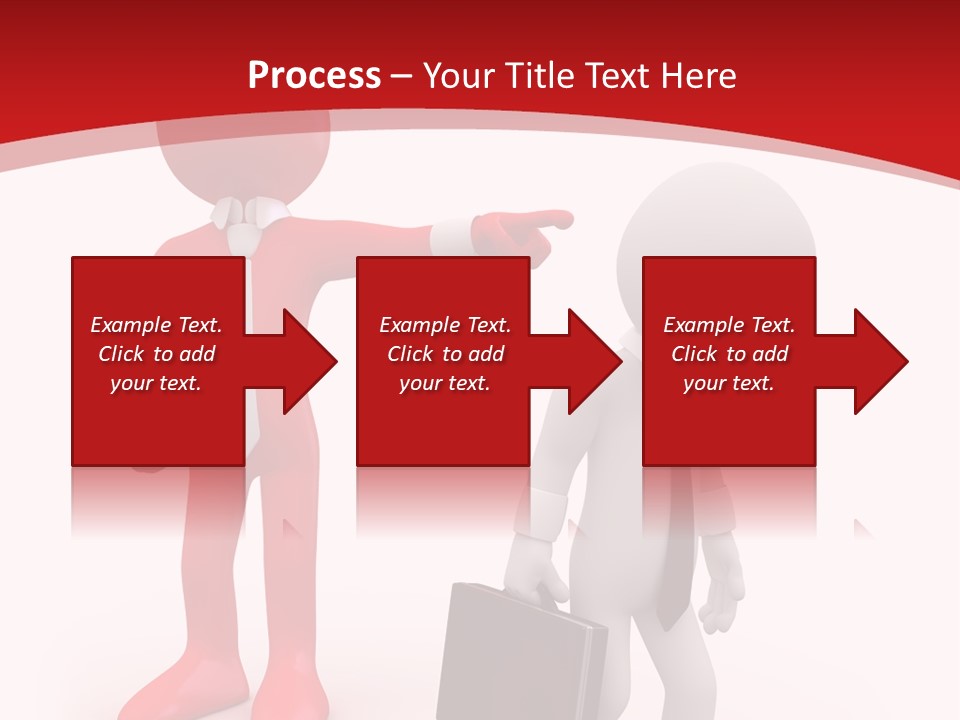 Process – Your Title Text Here

Example Text. Click to add your text.

Example Text. Click to add your text.

Example Text. Click to add your text.